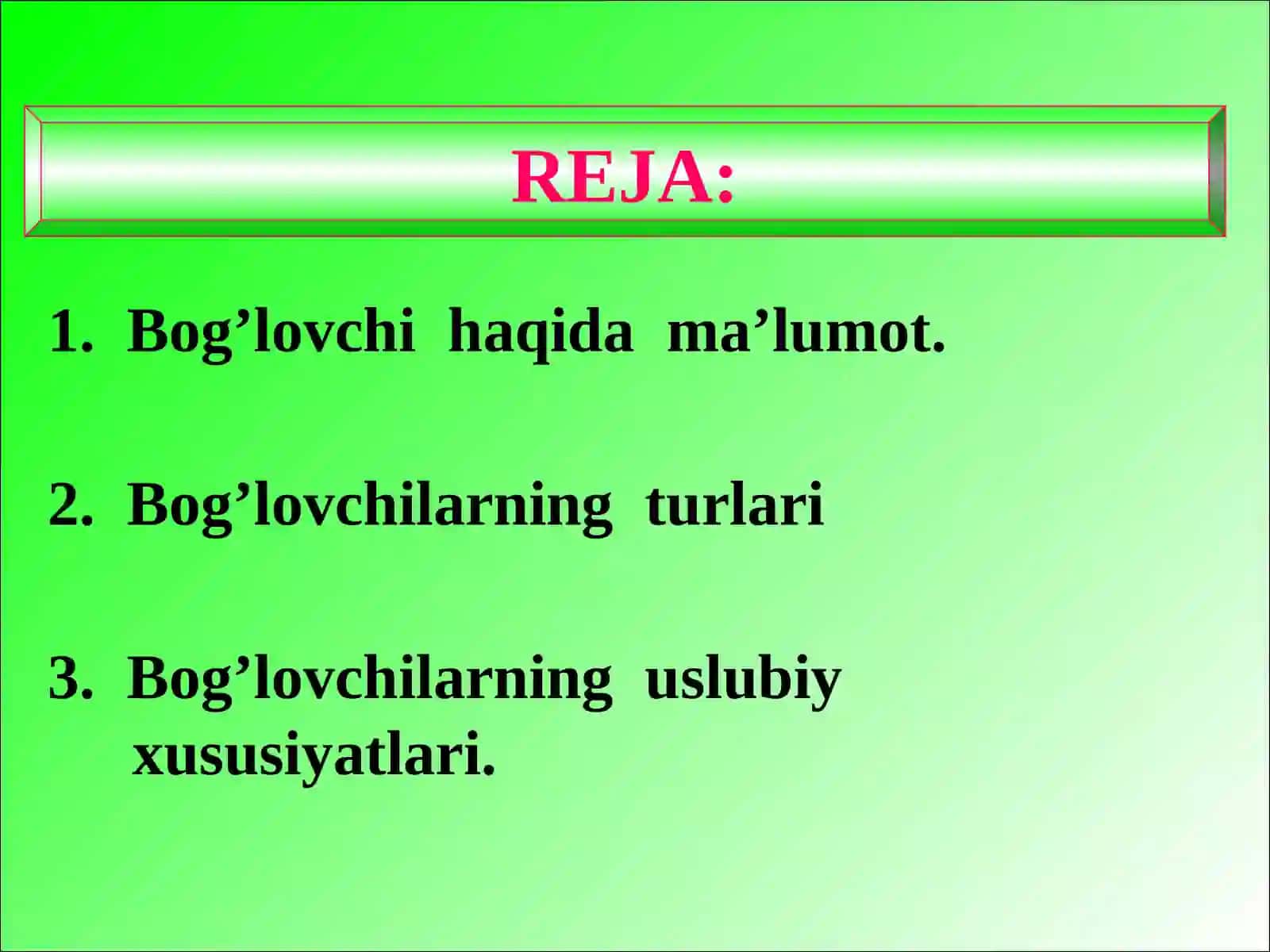 REJA:

1. Bog’lovchi haqida ma’lumot.

2. Bog’lovchilarning turlari

3. Bog’lovchilarning uslubiy xususiyatlari.